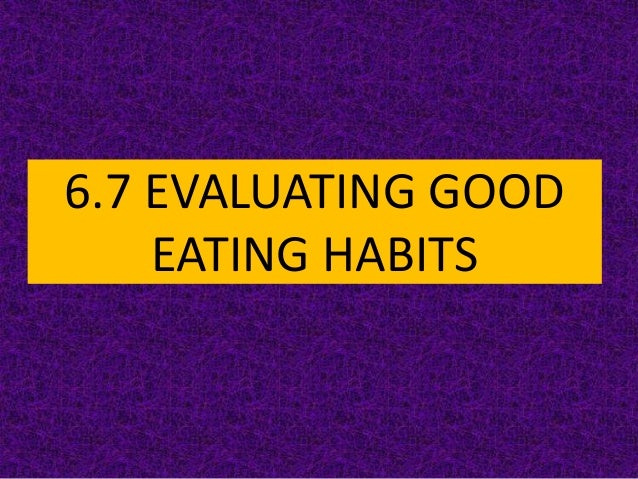 6.7 EVALUATING GOOD EATING HABITS